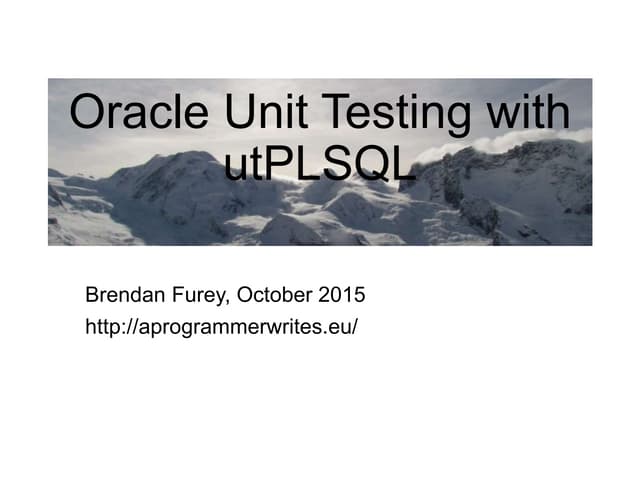 Oracle Unit Testing with utPLSQL

Brendan Furey, October 2015
http://aprogrammerwrites.eu/